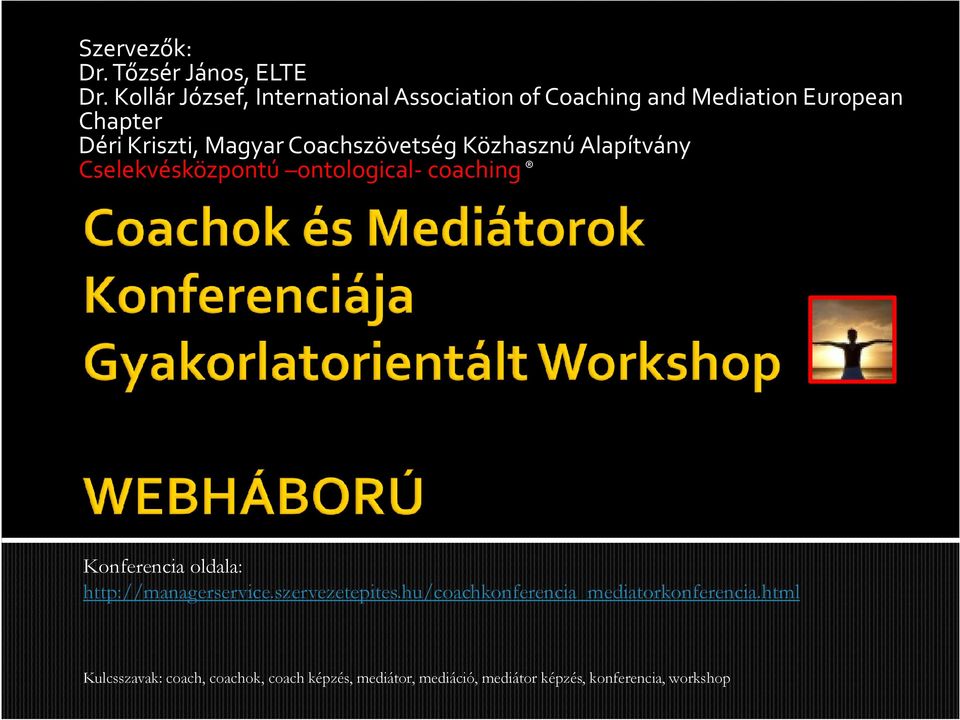 Szervezők:
Dr. Tőzsér János, ELTE
Dr. Kollár József, International Association of Coaching and Mediation European Chapter
Déri Kriszti, Magyar Coachszövetség Közhasznú Alapítvány
Cselekvésközpontú –ontological- coaching ®

Coachok és Mediátorok Konferenciája
Gyakorlatorientált Workshop

WEBHÁBORÚ

Konferencia oldala:
http://managerservice.szervezetepites.hu/coachkonferencia_mediatorkonferencia.html

Kulcsszavak: coach, coachok, coach képzés, mediátor, mediáció, mediátor képzés, konferencia, workshop